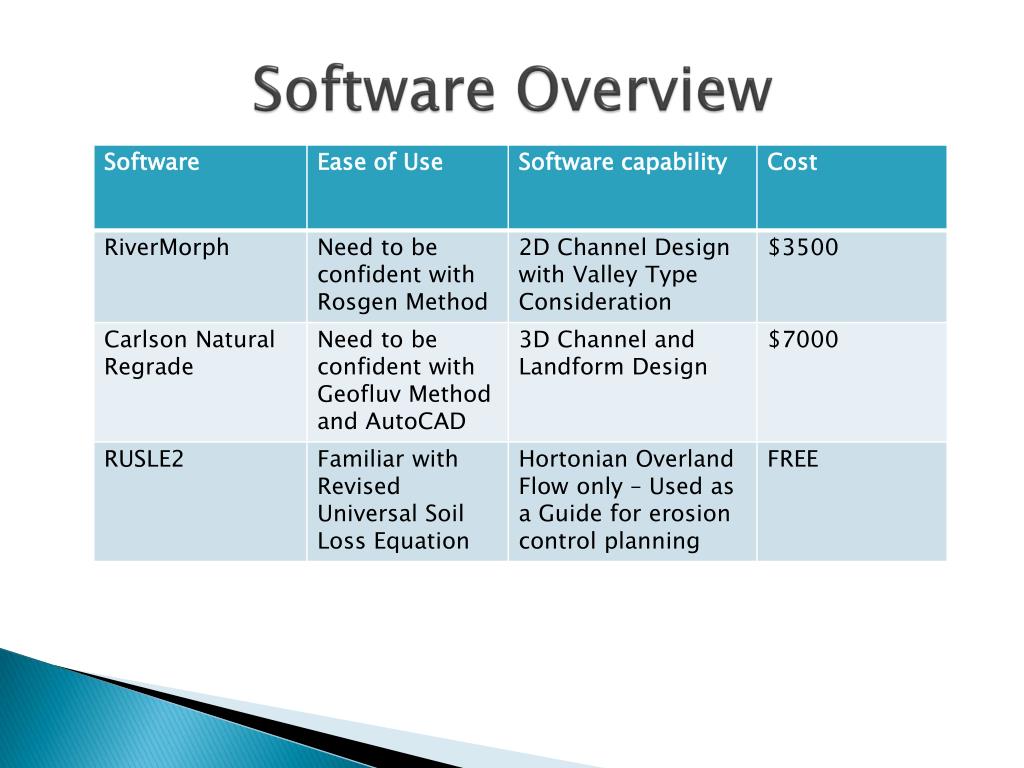 Software Overview

| Software | Ease of Use | Software capability | Cost |
|---|---|---|---|
| RiverMorph | Need to be confident with Rosgen Method | 2D Channel Design with Valley Type Consideration | \$3500 |
| Carlson Natural Regrade | Need to be confident with Geofluv Method and AutoCAD | 3D Channel and Landform Design | \$7000 |
| RUSLE2 | Familiar with Revised Universal Soil Loss Equation | Hortonian Overland Flow only – Used as a Guide for erosion control planning | FREE |